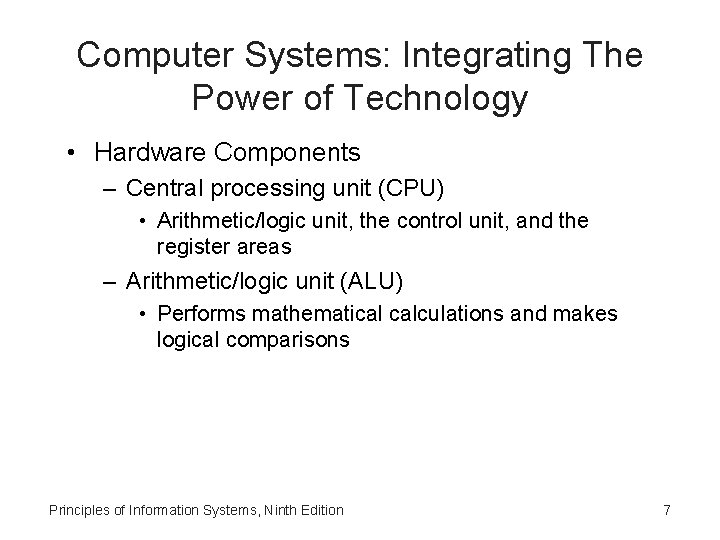 Computer Systems: Integrating The Power of Technology

• Hardware Components
– Central processing unit (CPU)
• Arithmetic/logic unit, the control unit, and the register areas
– Arithmetic/logic unit (ALU)
• Performs mathematical calculations and makes logical comparisons

Principles of Information Systems, Ninth Edition

7